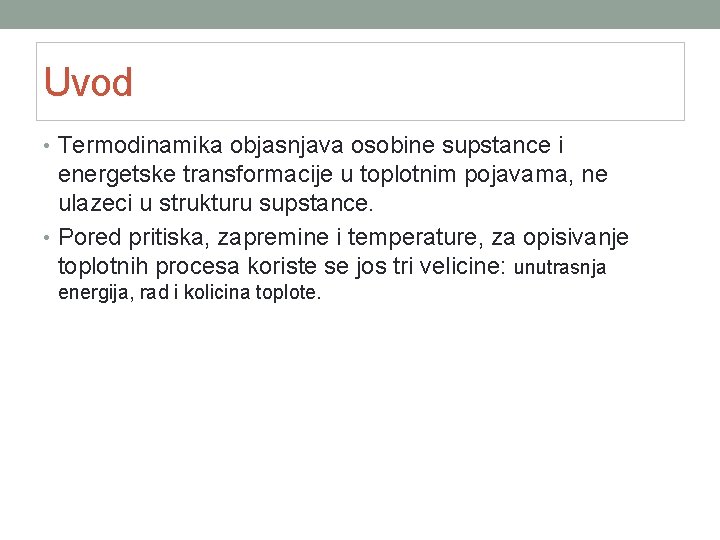 Uvod

• Termodinamika objasnjava osobine supstance i energetske transformacije u toplotnim pojavama, ne ulazeci u strukturu supstance.

• Pored pritiska, zapremine i temperature, za opisivanje toplotnih procesa koriste se jos tri velicine: unutrasnja energija, rad i kolicina toplote.